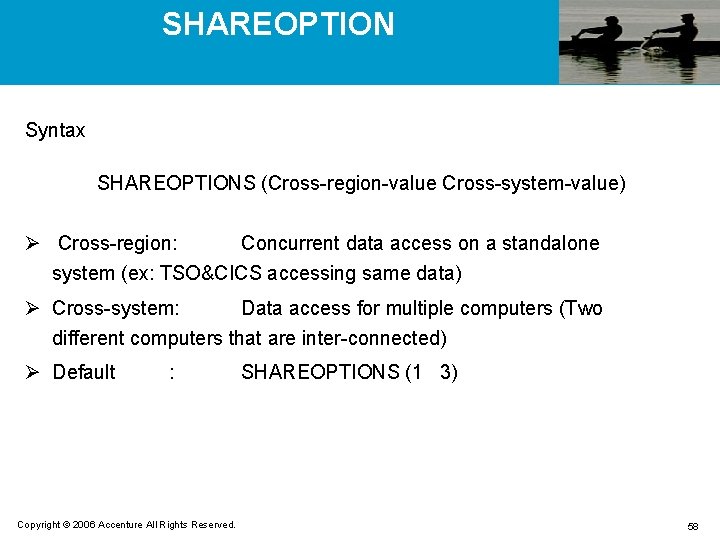 SHAREOPTION

Syntax

SHAREOPTIONS (Cross-region-value Cross-system-value)

➢ Cross-region: Concurrent data access on a standalone system (ex: TSO&CICS accessing same data)

➢ Cross-system: Data access for multiple computers (Two different computers that are inter-connected)

➢ Default : SHAREOPTIONS (1 3)

Copyright © 2006 Accenture All Rights Reserved.

58